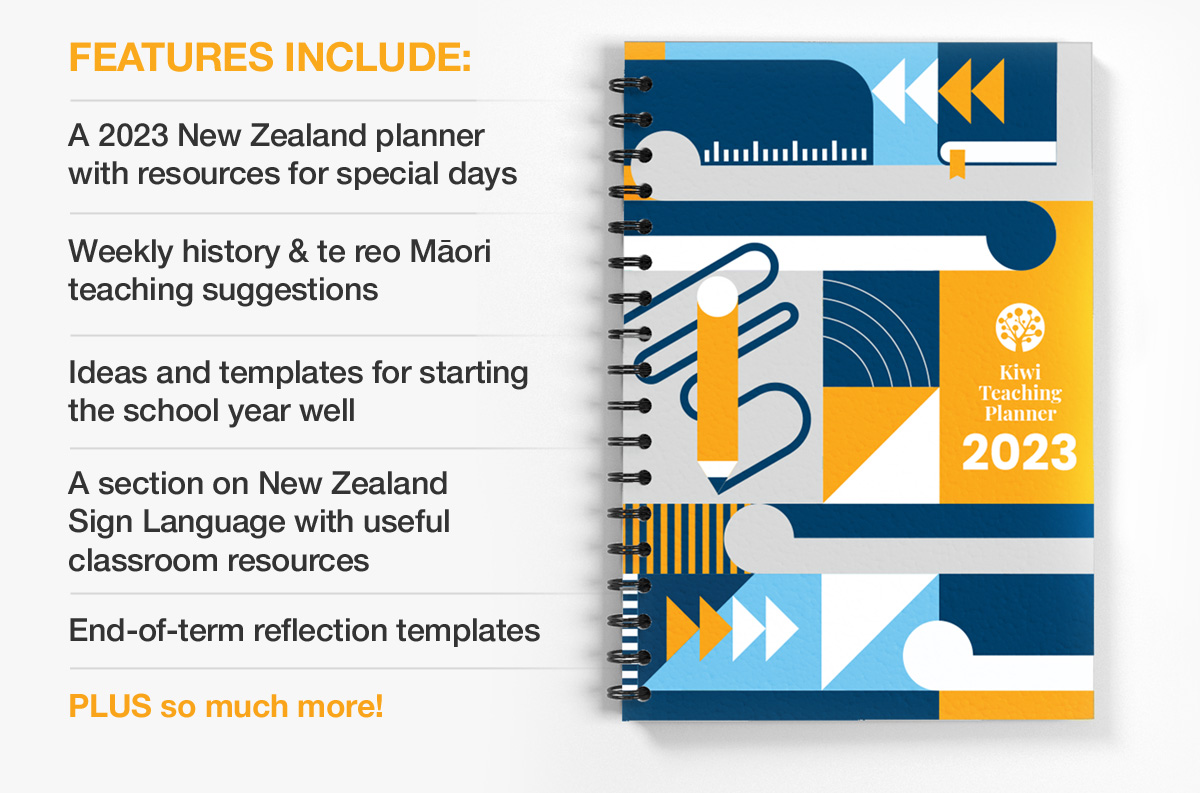 FEATURES INCLUDE:

A 2023 New Zealand planner with resources for special days

Weekly history & te reo Māori teaching suggestions

Ideas and templates for starting the school year well

A section on New Zealand Sign Language with useful classroom resources

End-of-term reflection templates

PLUS so much more!

Kiwi Teaching Planner
2023